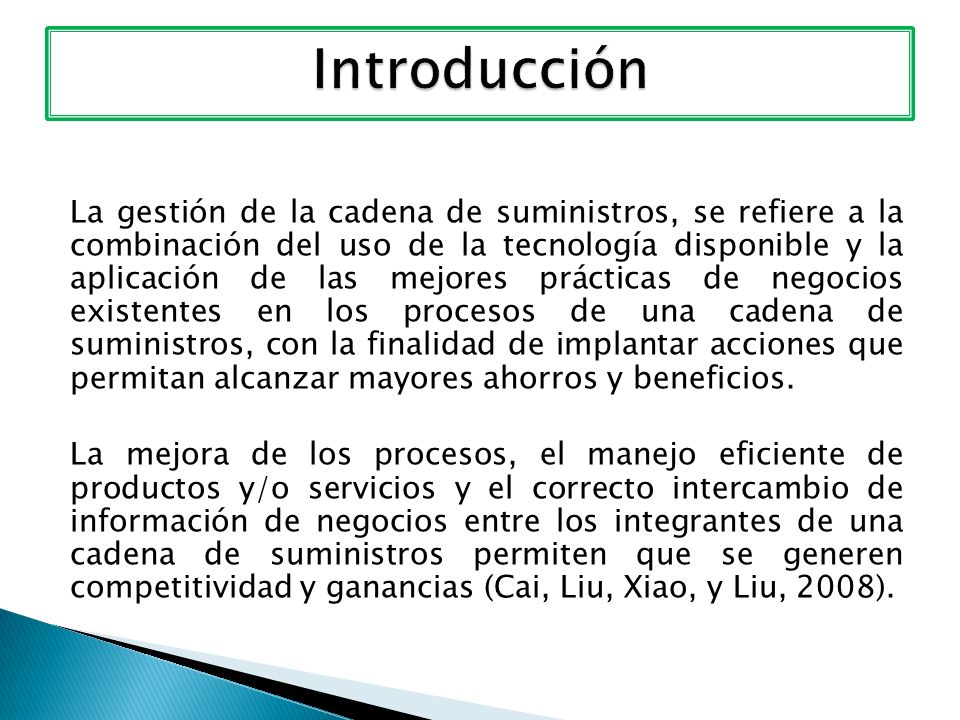 Introducción

La gestión de la cadena de suministros, se refiere a la combinación del uso de la tecnología disponible y la aplicación de las mejores prácticas de negocios existentes en los procesos de una cadena de suministros, con la finalidad de implantar acciones que permitan alcanzar mayores ahorros y beneficios.

La mejora de los procesos, el manejo eficiente de productos y/o servicios y el correcto intercambio de información de negocios entre los integrantes de una cadena de suministros permiten que se generen competitividad y ganancias (Cai, Liu, Xiao, y Liu, 2008).